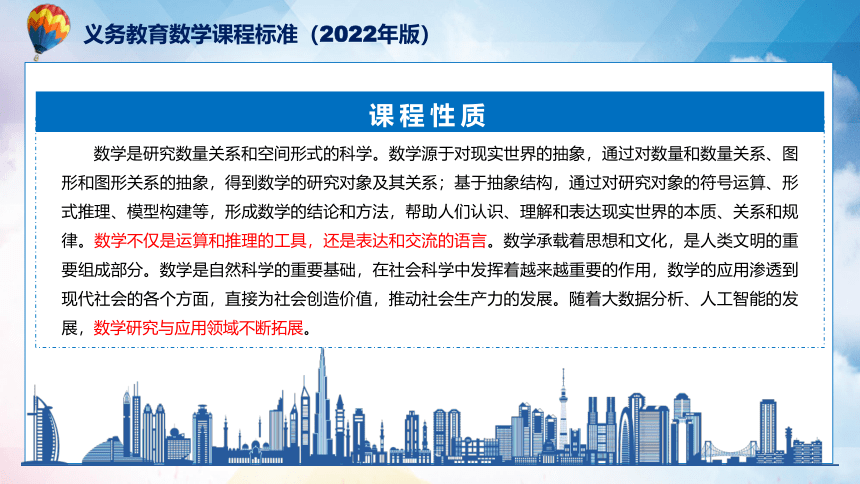 义务教育数学课程标准（2022年版）

课程性质

数学是研究数量关系和空间形式的科学。数学源于对现实世界的抽象，通过对数量和数量关系、图形和图形关系的抽象，得到数学的研究对象及其关系；基于抽象结构，通过对研究对象的符号运算、形式推理、模型构建等，形成数学的结论和方法，帮助人们认识、理解和表达现实世界的本质、关系和规律。数学不仅是运算和推理的工具，还是表达和交流的语言。数学承载着思想和文化，是人类文明的重要组成部分。数学是自然科学的重要基础，在社会科学中发挥着越来越重要的作用，数学的应用渗透到现代社会的各个方面，直接为社会创造价值，推动社会生产力的发展。随着大数据分析、人工智能的发展，数学研究与应用领域不断拓展。